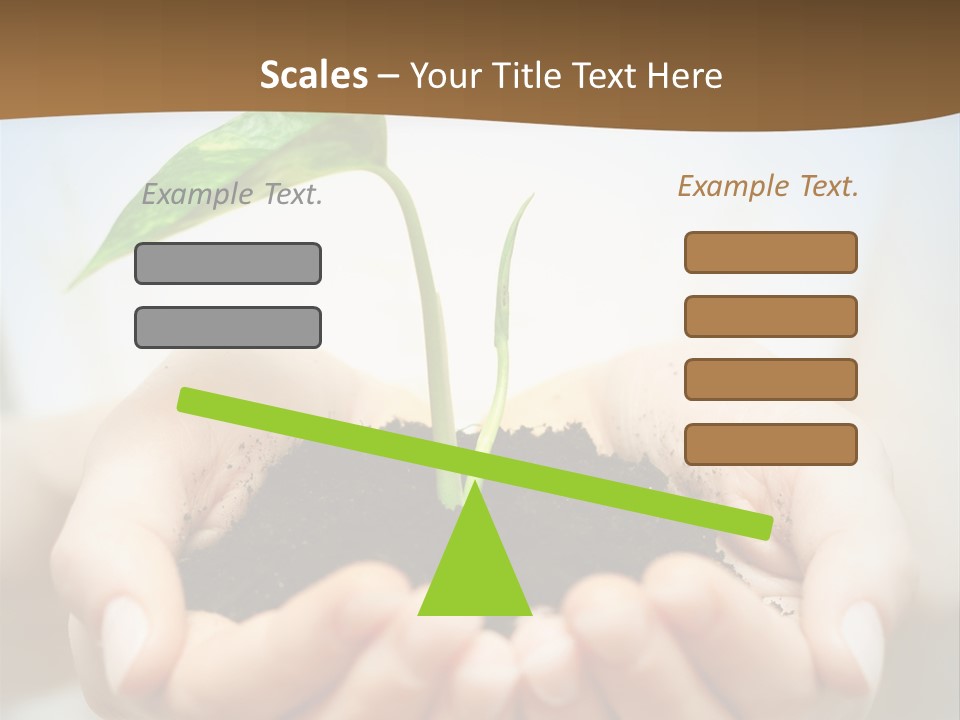 Scales – Your Title Text Here

Example Text.

Example Text.